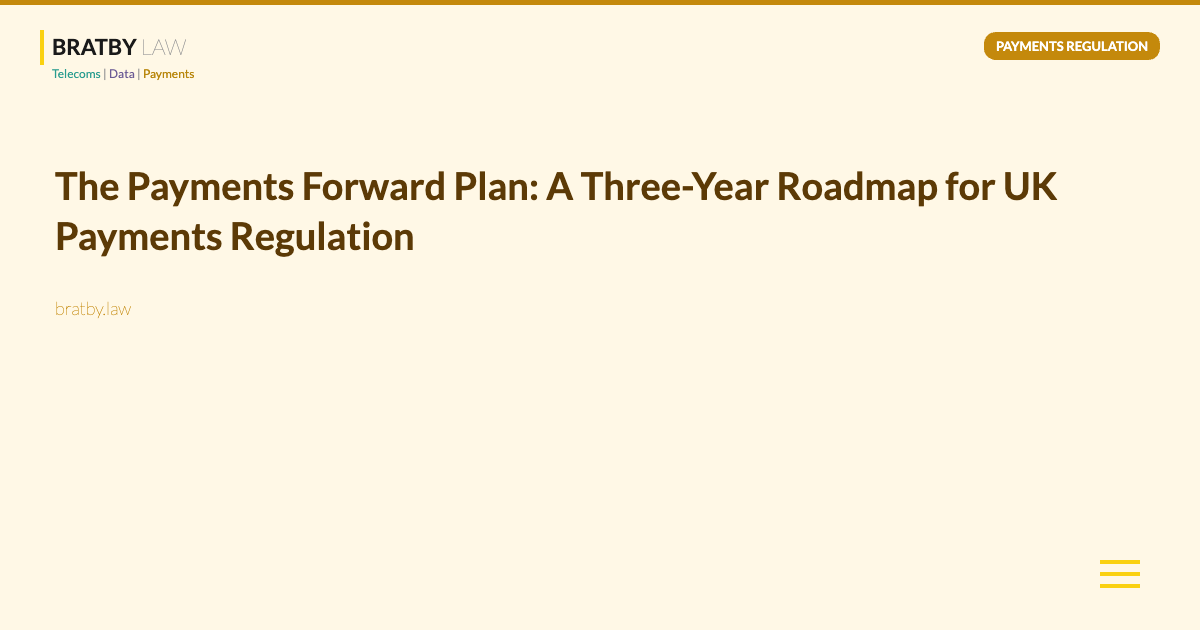 BRATBY LAW
Telecoms | Data | Payments

PAYMENTS REGULATION

The Payments Forward Plan: A Three-Year Roadmap for UK Payments Regulation

bratby.law